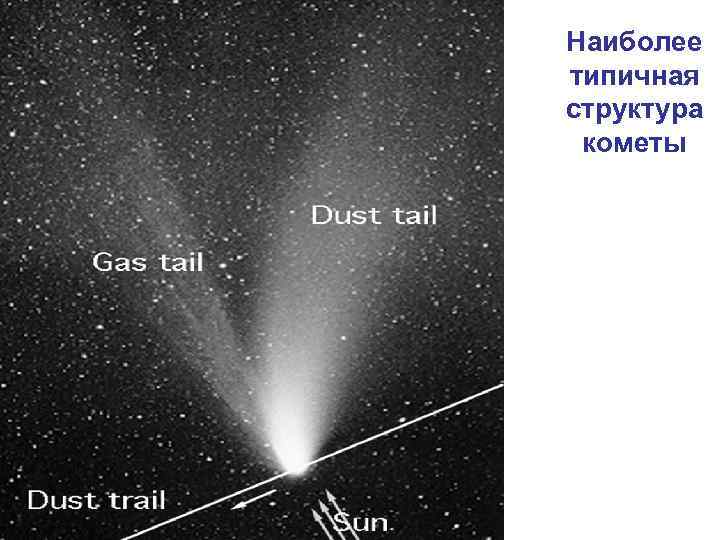 Наиболее типичная структура кометы

Dust tail

Gas tail

Dust trail

Sun